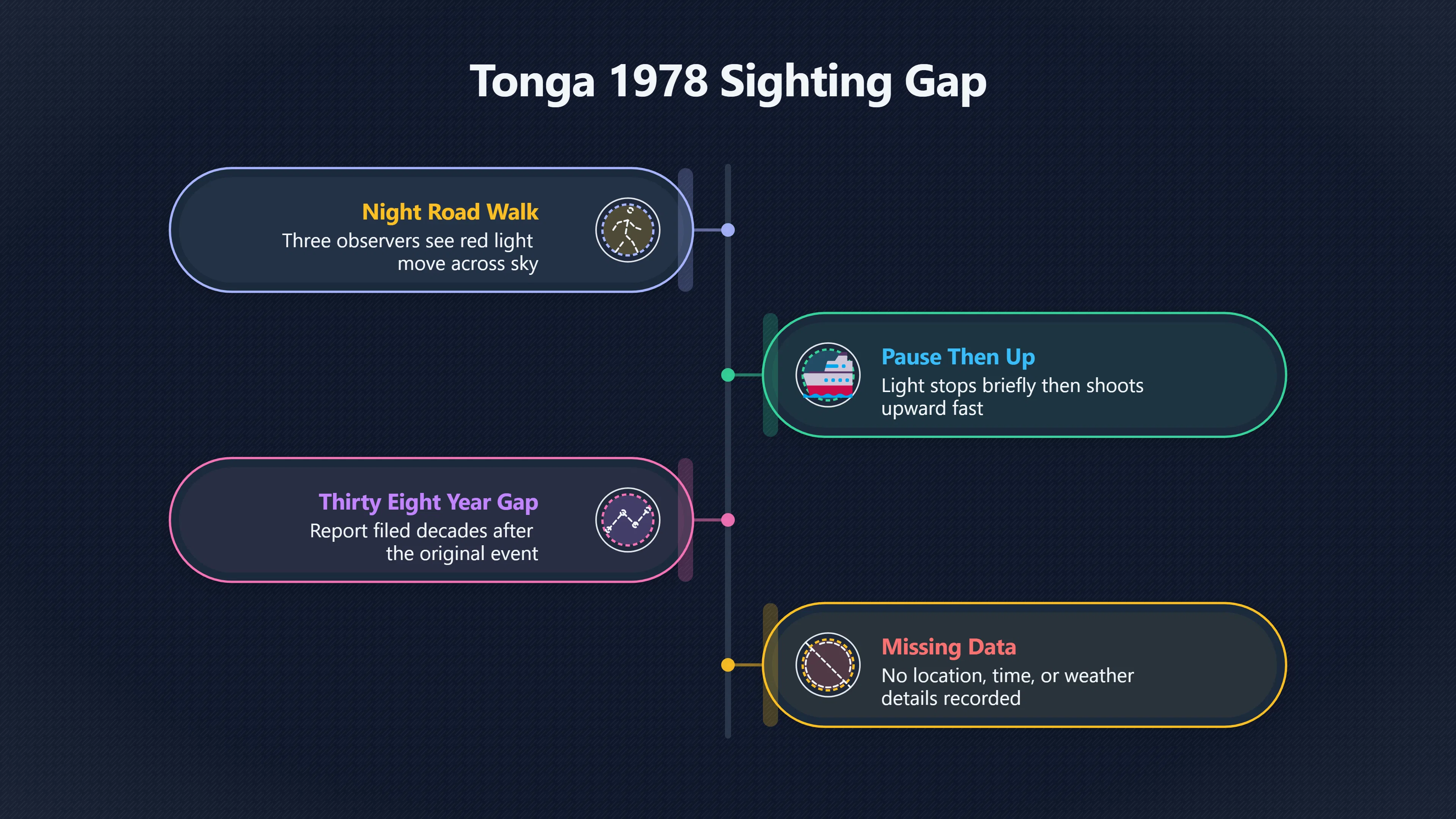 Tonga 1978 Sighting Gap

Night Road Walk
Three observers see red light move across sky

Pause Then Up
Light stops briefly then shoots upward fast

Thirty Eight Year Gap
Report filed decades after the original event

Missing Data
No location, time, or weather details recorded